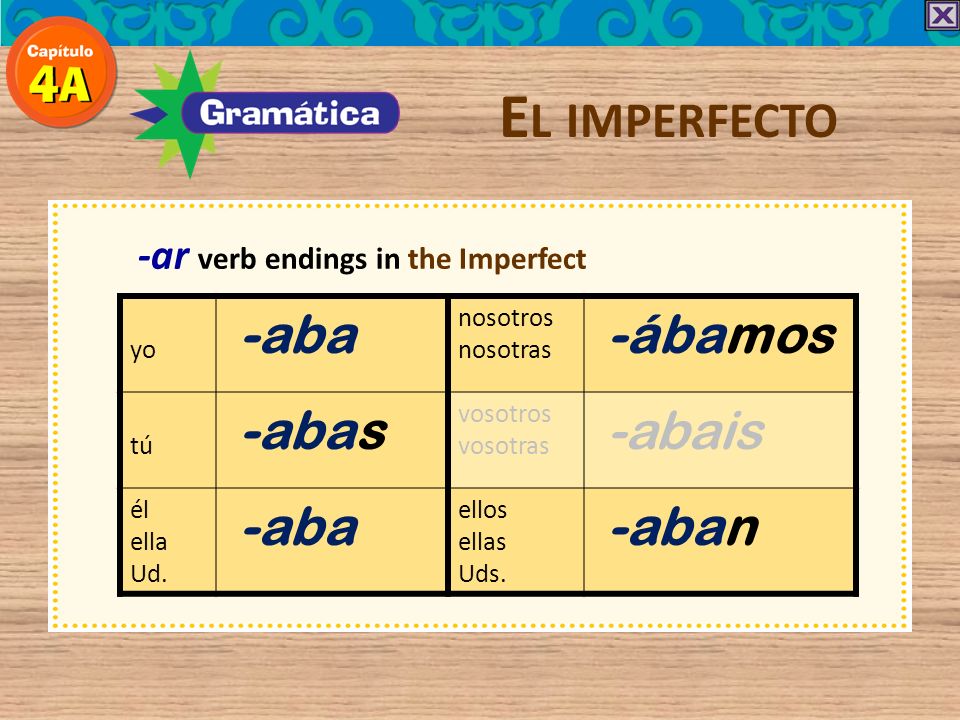 Capítulo
4A

Gramática

EL IMPERFECTO

-ar verb endings in the Imperfect

| yo | -aba | nosotros nosotras | -ábamos |
|---|---|---|---|
| tú | -abas | vosotros vosotras | -abais |
| él ella Ud. | -aba | ellos ellas Uds. | -aban |